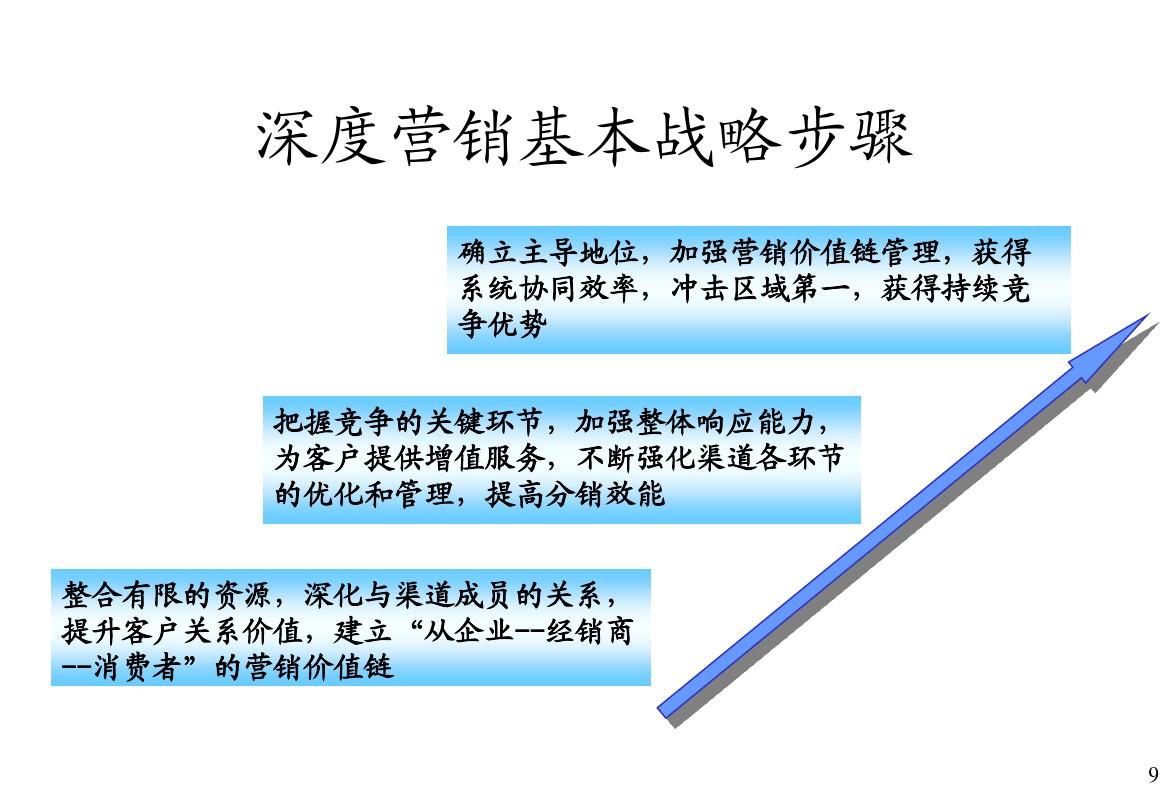 深度营销基本战略步骤

确立主导地位，加强营销价值链管理，获得系统协同效率，冲击区域第一，获得持续竞争优势

把握竞争的关键环节，加强整体响应能力，为客户提供增值服务，不断强化渠道各环节的优化和管理，提高分销效能

整合有限的资源，深化与渠道成员的关系，提升客户关系价值，建立“从企业--经销商--消费者”的营销价值链

9